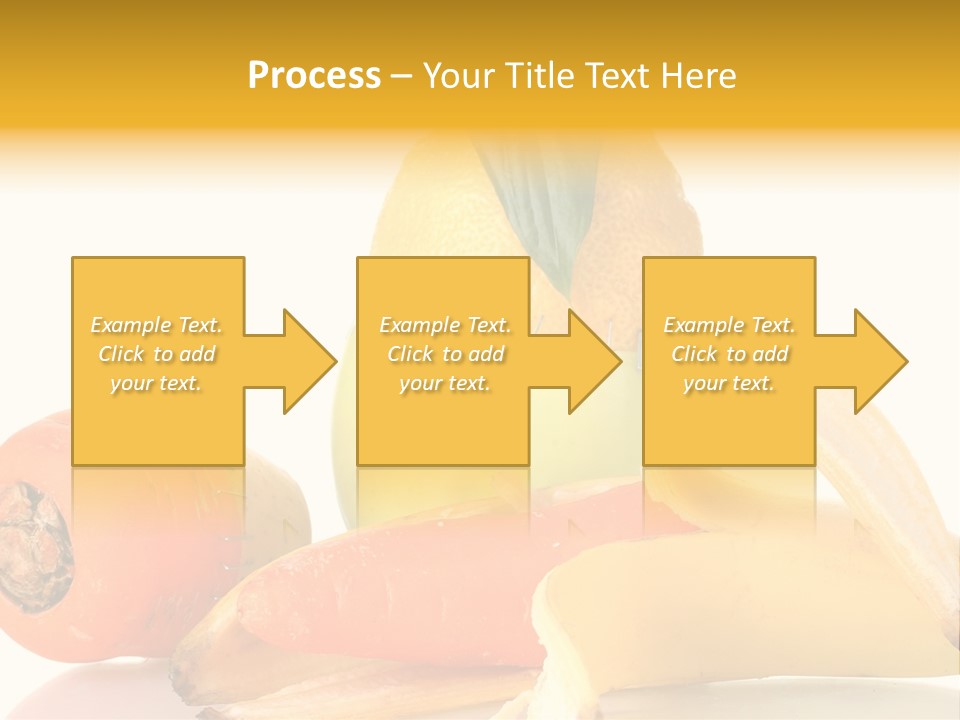 Process – Your Title Text Here

Example Text. Click to add your text.

Example Text. Click to add your text.

Example Text. Click to add your text.